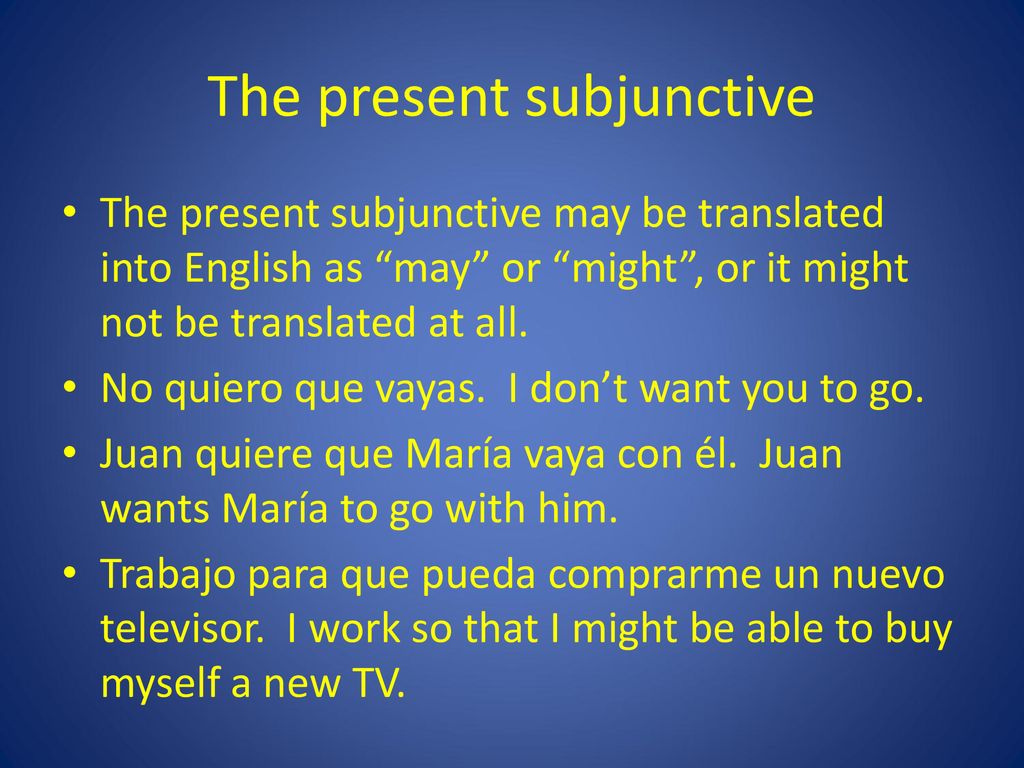 The present subjunctive

• The present subjunctive may be translated into English as “may” or “might”, or it might not be translated at all.
• No quiero que vayas.  I don’t want you to go.
• Juan quiere que María vaya con él.  Juan wants María to go with him.
• Trabajo para que pueda comprarme un nuevo televisor.  I work so that I might be able to buy myself a new TV.